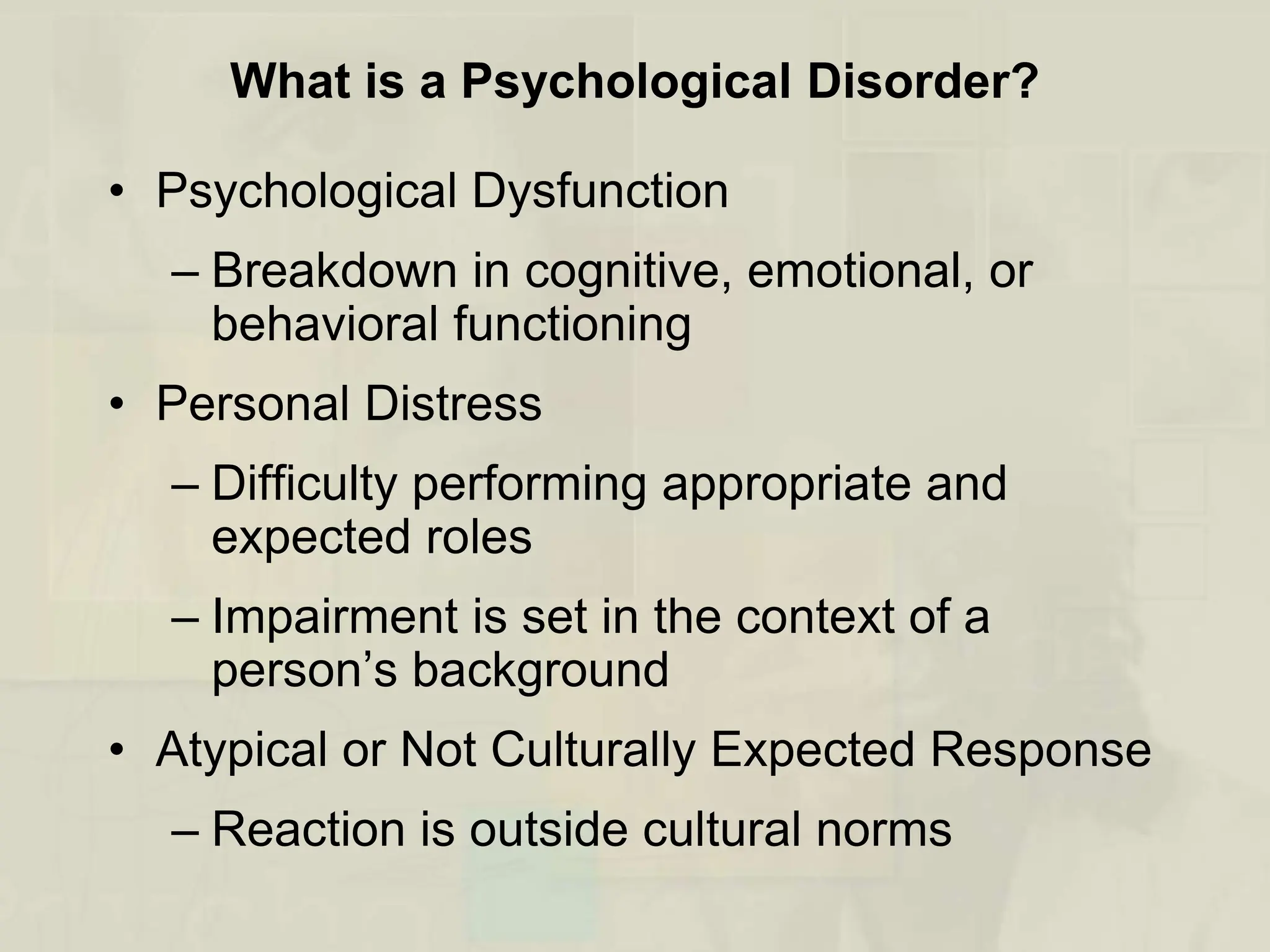 What is a Psychological Disorder?

• Psychological Dysfunction

– Breakdown in cognitive, emotional, or behavioral functioning

• Personal Distress

– Difficulty performing appropriate and expected roles

– Impairment is set in the context of a person’s background

• Atypical or Not Culturally Expected Response

– Reaction is outside cultural norms